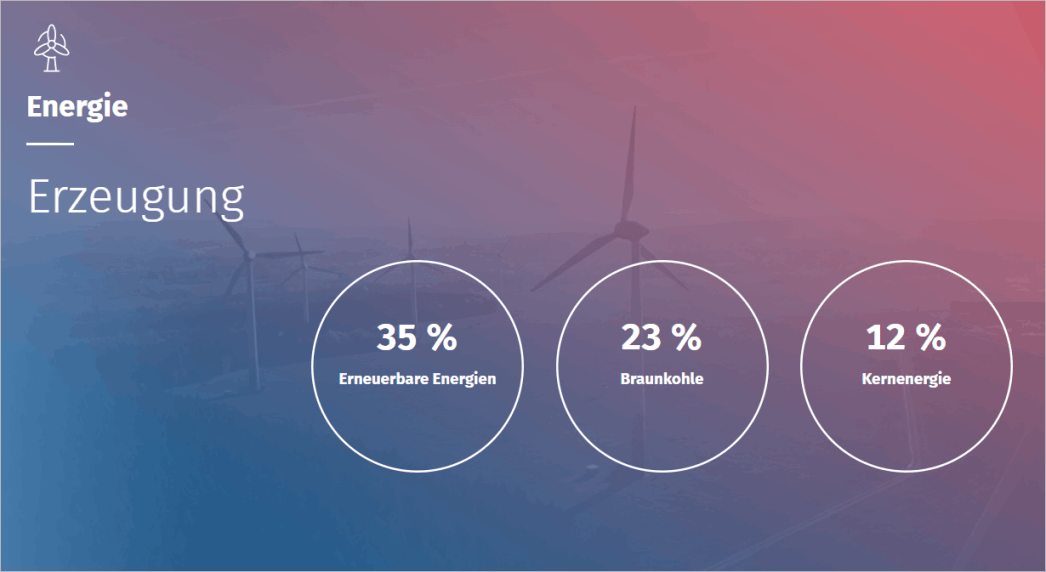 Energie

Erzeugung

35 %
Erneuerbare Energien

23 %
Braunkohle

12 %
Kernenergie